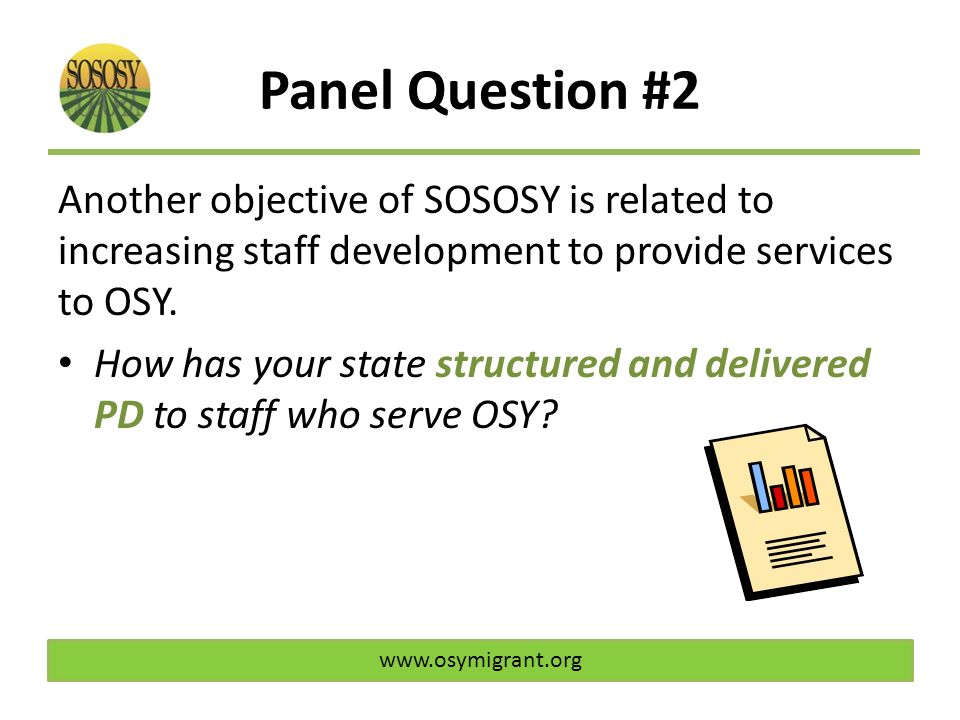 SOSOSY

Panel Question #2

Another objective of SOSOSY is related to increasing staff development to provide services to OSY.

• How has your state structured and delivered PD to staff who serve OSY?

www.osymigrant.org